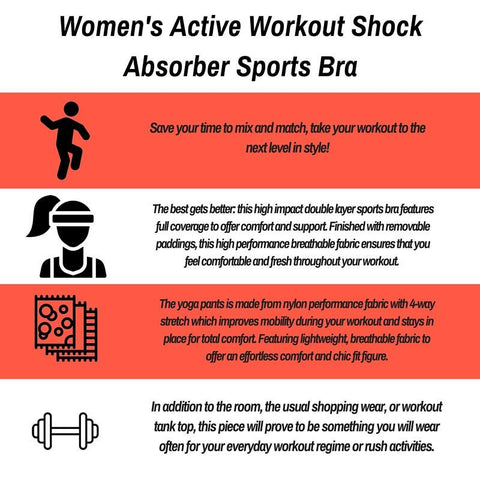 Women's Active Workout Shock Absorber Sports Bra

Save your time to mix and match, take your workout to the next level in style!

The best gets better: this high impact double layer sports bra features full coverage to offer comfort and support. Finished with removable paddings, this high performance breathable fabric ensures that you feel comfortable and fresh throughout your workout.

The yoga pants is made from nylon performance fabric with 4-way stretch which improves mobility during your workout and stays in place for total comfort. Featuring lightweight, breathable fabric to offer an effortless comfort and chic fit figure.

In addition to the room, the usual shopping wear, or workout tank top, this piece will prove to be something you will wear often for your everyday workout regime or rush activities.